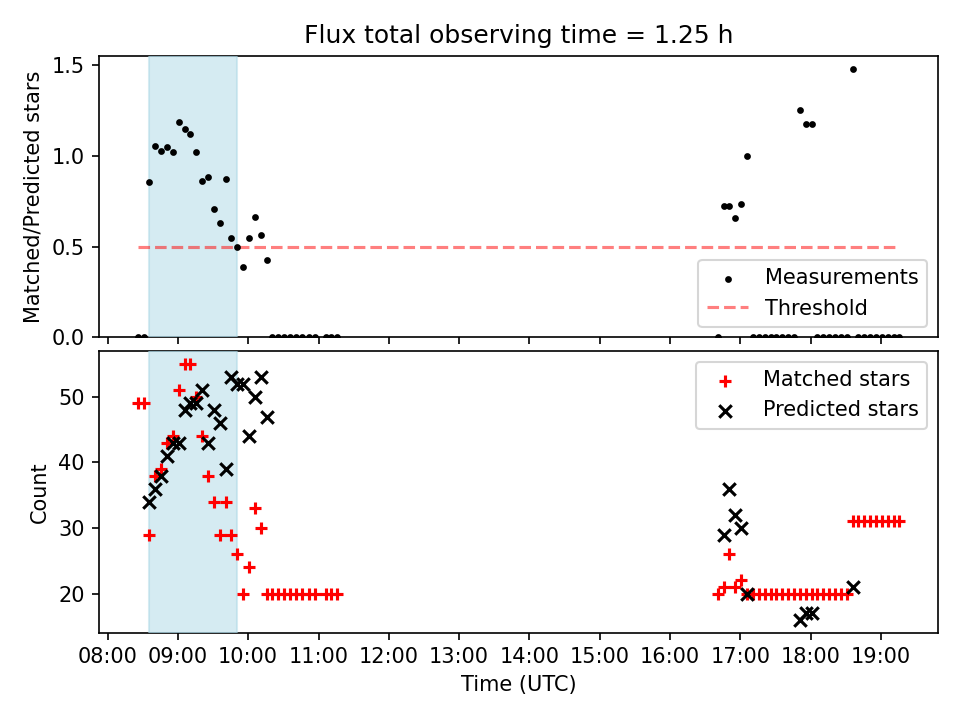 Flux total observing time = 1.25 h

Matched/Predicted stars

1.5
1.0
0.5
0.0

Measurements
Threshold

Count

50
40
30
20

Matched stars
Predicted stars

08:00 09:00 10:00 11:00 12:00 13:00 14:00 15:00 16:00 17:00 18:00 19:00

Time (UTC)